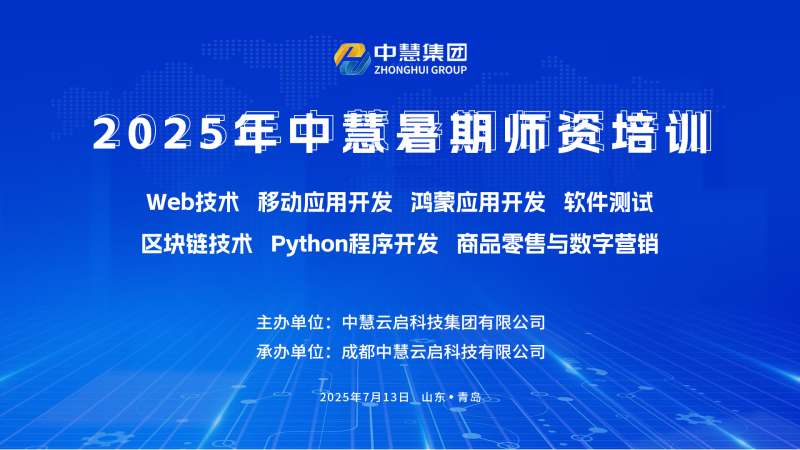 中慧集团
ZHONGHUI GROUP

2025年中慧暑期师资培训

Web技术 移动应用开发 鸿蒙应用开发 软件测试
区块链技术 Python程序开发 商品零售与数字营销

主办单位：中慧云启科技集团有限公司
承办单位：成都中慧云启科技有限公司

2025年7月13日 山东 • 青岛